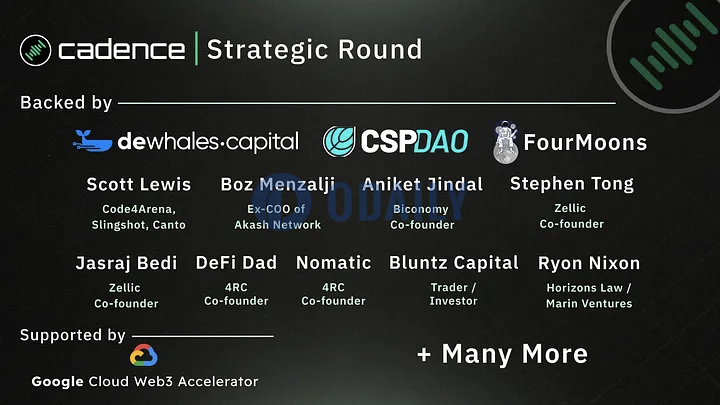 cadence | Strategic Round

Backed by

dewhales·capital

CSPDAO

FourMoons

Scott Lewis
Code4Arena, Slingshot, Canto

Boz Menzalji
Ex-COO of Akash Network

Aniket Jindal
Biconomy Co-founder

Stephen Tong
Zellic Co-founder

Jasraj Bedi
Zellic Co-founder

DeFi Dad
4RC Co-founder

Nomatic
4RC Co-founder

Bluntz Capital
Trader / Investor

Ryon Nixon
Horizons Law / Marin Ventures

Supported by

Google Cloud Web3 Accelerator

+ Many More

ODAILY